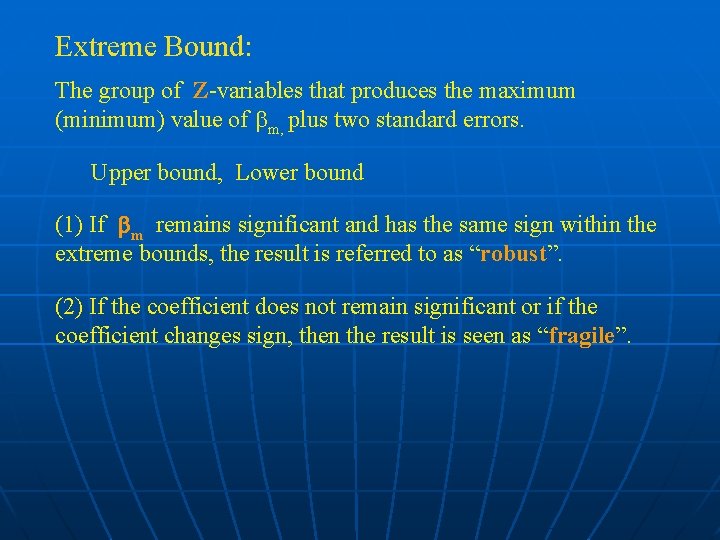 Extreme Bound:

The group of Z-variables that produces the maximum (minimum) value of $\beta_{m,}$ plus two standard errors.

Upper bound, Lower bound

(1) If $\beta_m$ remains significant and has the same sign within the extreme bounds, the result is referred to as “robust”.

(2) If the coefficient does not remain significant or if the coefficient changes sign, then the result is seen as “fragile”.